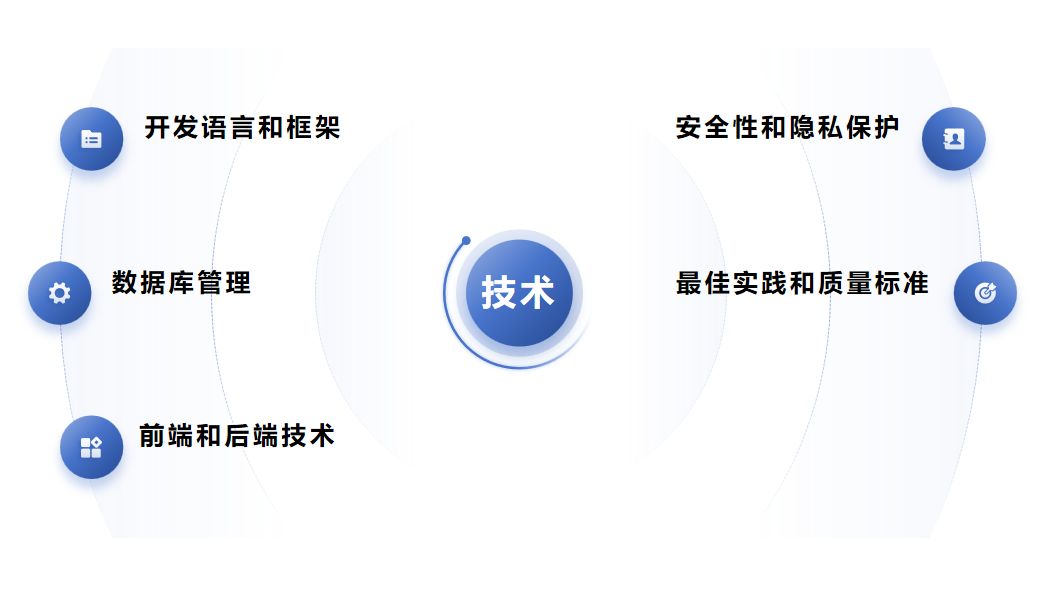 开发语言和框架

数据库管理

前端和后端技术

技术

安全性和隐私保护

最佳实践和质量标准